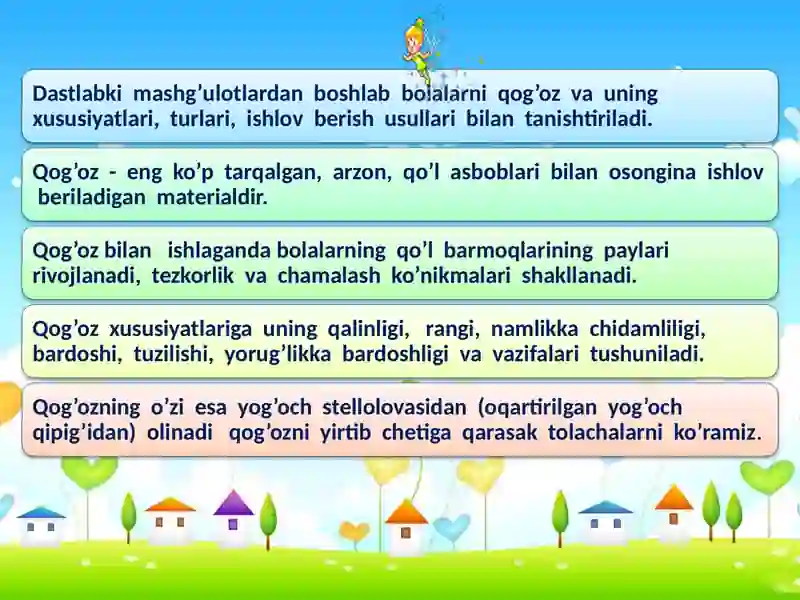 Dastlabki mashg’ulotlardan boshlab bolalarni qog’oz va uning xususiyatlari, turlari, ishlov berish usullari bilan tanishtiriladi.

Qog’oz - eng ko’p tarqalgan, arzon, qo’l asboblari bilan osongina ishlov beriladigan materialdir.

Qog’oz bilan ishlaganda bolalarning qo’l barmoqlarining paylari rivojlanadi, tezkorlik va chamalash ko’nikmalari shakllanadi.

Qog’oz xususiyatlariga uning qalinligi, rangi, namlikka chidamliligi, bardoshi, tuzilishi, yorug’likka bardoshligi va vazifalari tushuniladi.

Qog’ozning o’zi esa yog’och stellolovasidan (oqartirilgan yog’och qipig’idan) olinadi qog’ozni yirtib chetiga qarasak tolachalarni ko’ramiz.